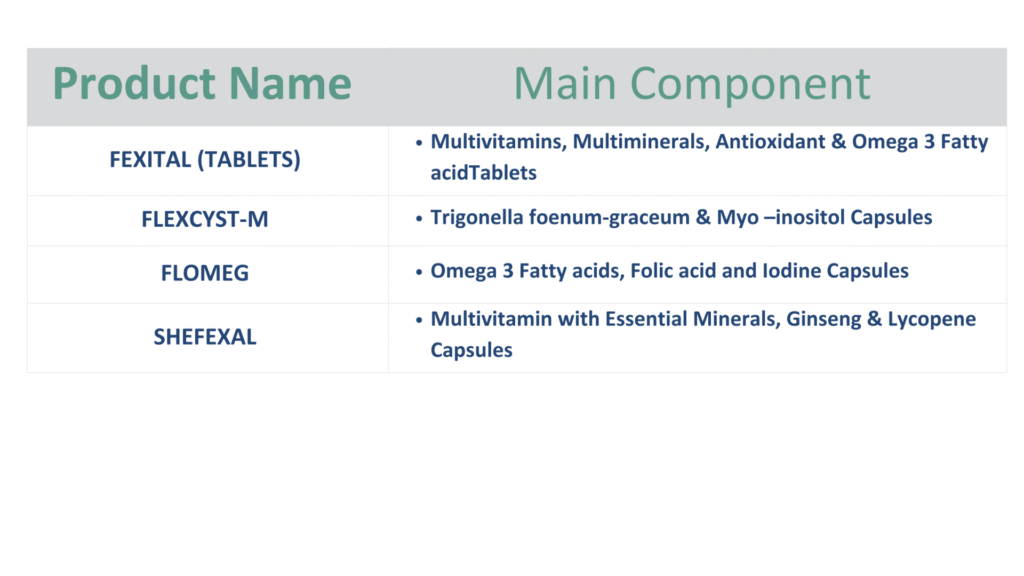 | Product Name | Main Component |
|---|---|
| FEXITAL (TABLETS) | • Multivitamins, Multiminerals, Antioxidant & Omega 3 Fatty acidTablets |
| FLEXCYST-M | • Trigonella foenum-graceum & Myo –inositol Capsules |
| FLOMEG | • Omega 3 Fatty acids, Folic acid and Iodine Capsules |
| SHEFEXAL | • Multivitamin with Essential Minerals, Ginseng & Lycopene Capsules |